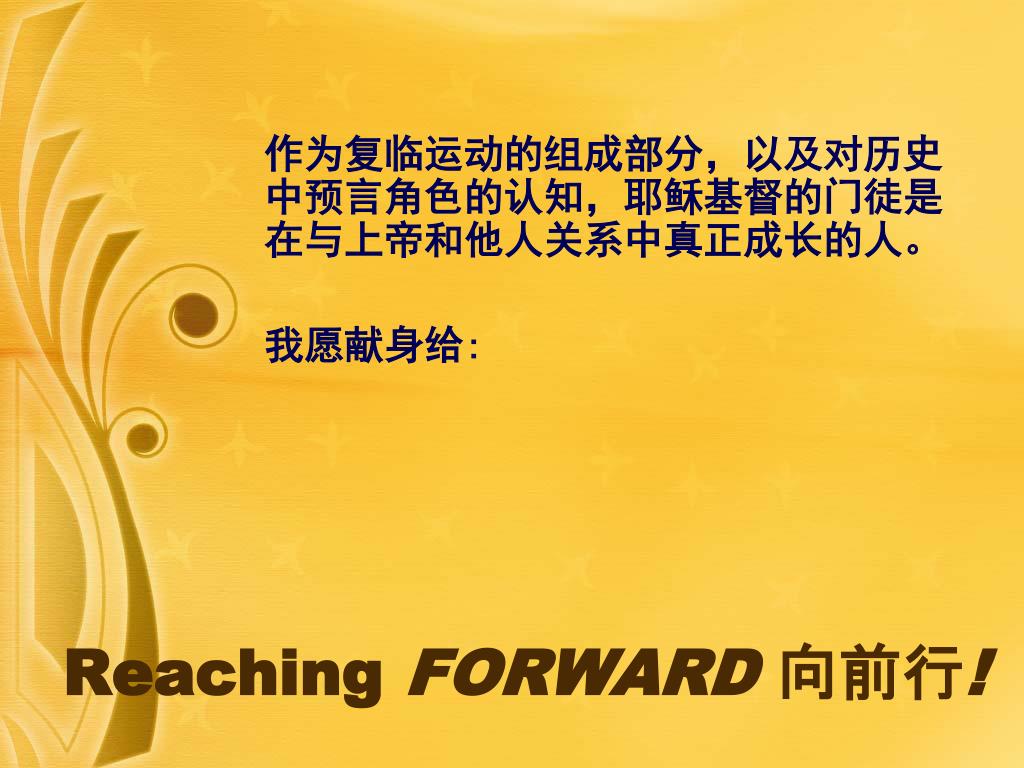 作为复临运动的组成部分，以及对历史中预言角色的认知，耶稣基督的门徒是在与上帝和他人关系中真正成长的人。

我愿献身给：

Reaching FORWARD 向前行！